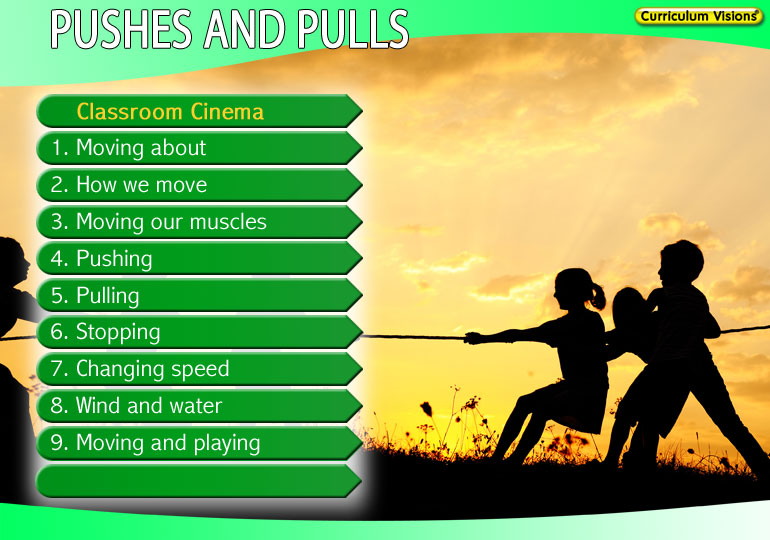 PUSHES AND PULLS

Curriculum Visions

Classroom Cinema

1. Moving about

2. How we move

3. Moving our muscles

4. Pushing

5. Pulling

6. Stopping

7. Changing speed

8. Wind and water

9. Moving and playing